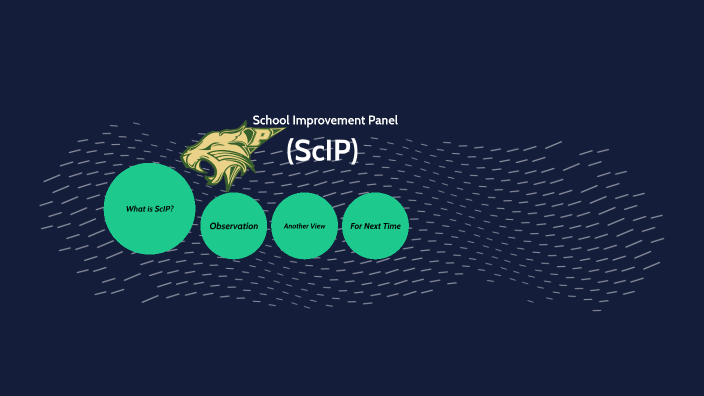 School Improvement Panel

(ScIP)

What is ScIP?

Observation

Another View

For Next Time